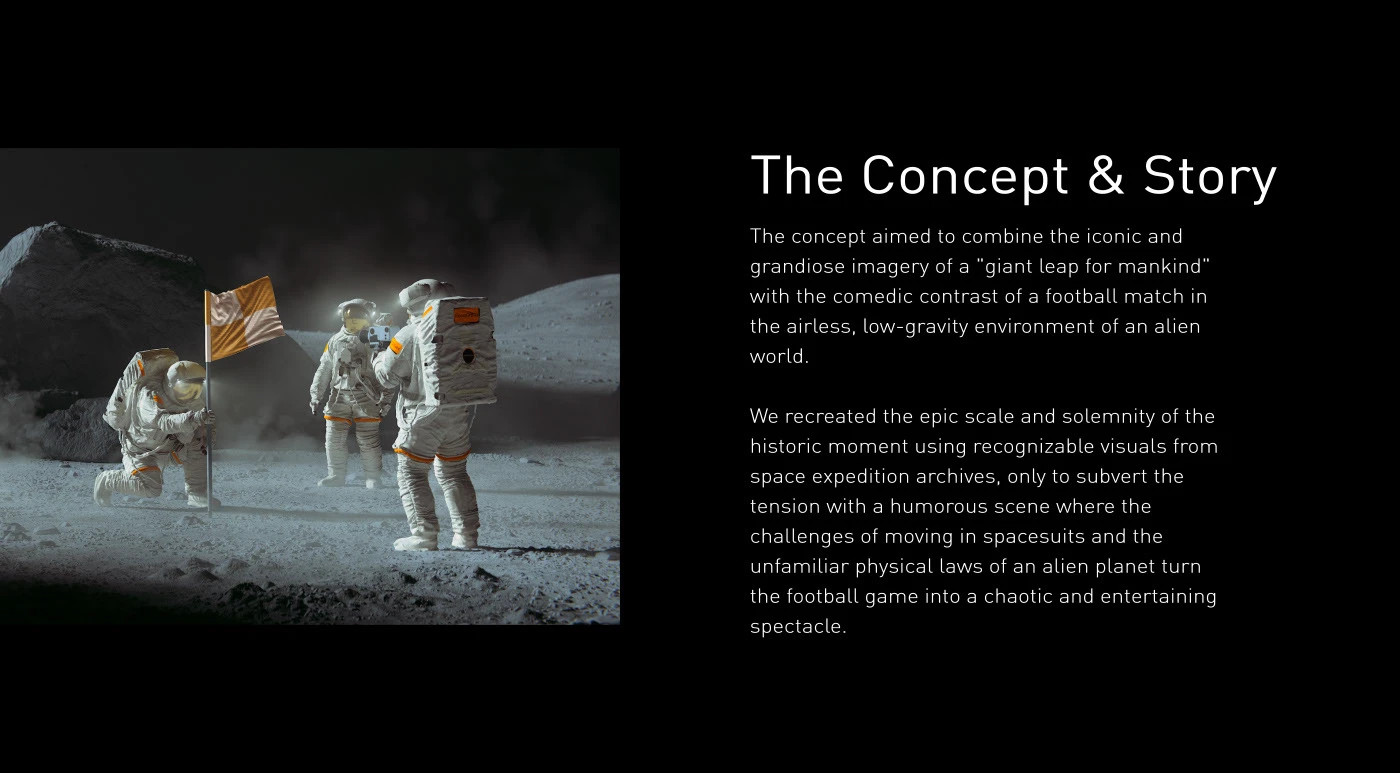 The Concept & Story

The concept aimed to combine the iconic and grandiose imagery of a "giant leap for mankind" with the comedic contrast of a football match in the airless, low-gravity environment of an alien world.

We recreated the epic scale and solemnity of the historic moment using recognizable visuals from space expedition archives, only to subvert the tension with a humorous scene where the challenges of moving in spacesuits and the unfamiliar physical laws of an alien planet turn the football game into a chaotic and entertaining spectacle.